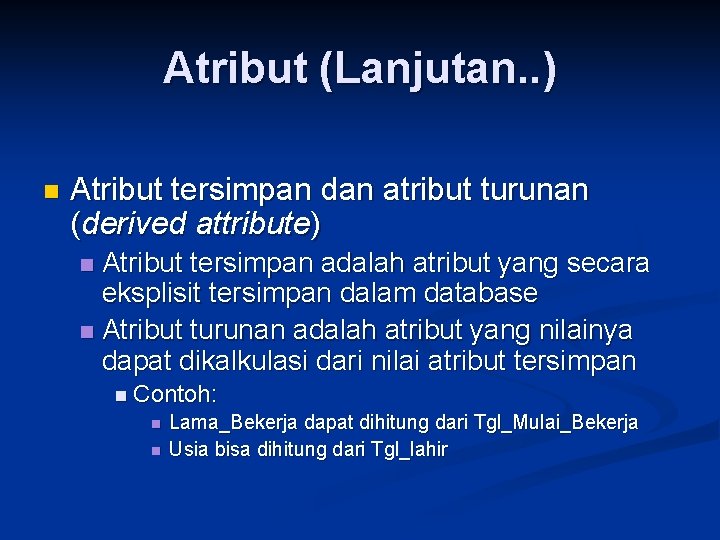 Atribut (Lanjutan..)

Atribut tersimpan dan atribut turunan (derived attribute)

Atribut tersimpan adalah atribut yang secara eksplisit tersimpan dalam database

Atribut turunan adalah atribut yang nilainya dapat dikalkulasi dari nilai atribut tersimpan

Contoh:

Lama_Bekerja dapat dihitung dari Tgl_Mulai_Bekerja

Usia bisa dihitung dari Tgl_lahir